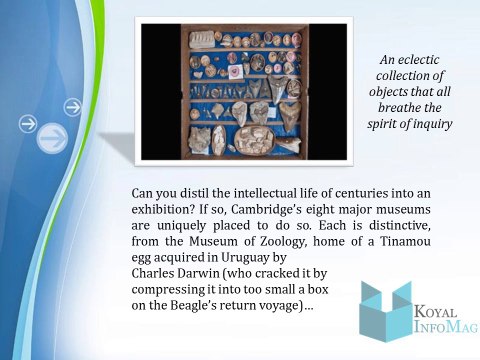 An eclectic collection of objects that all breathe the spirit of inquiry

Can you distil the intellectual life of centuries into an exhibition? If so, Cambridge's eight major museums are uniquely placed to do so. Each is distinctive, from the Museum of Zoology, home of a Tinamou egg acquired in Uruguay by Charles Darwin (who cracked it by compressing it into too small a box on the Beagle's return voyage)...

KOYAL INFOMAG